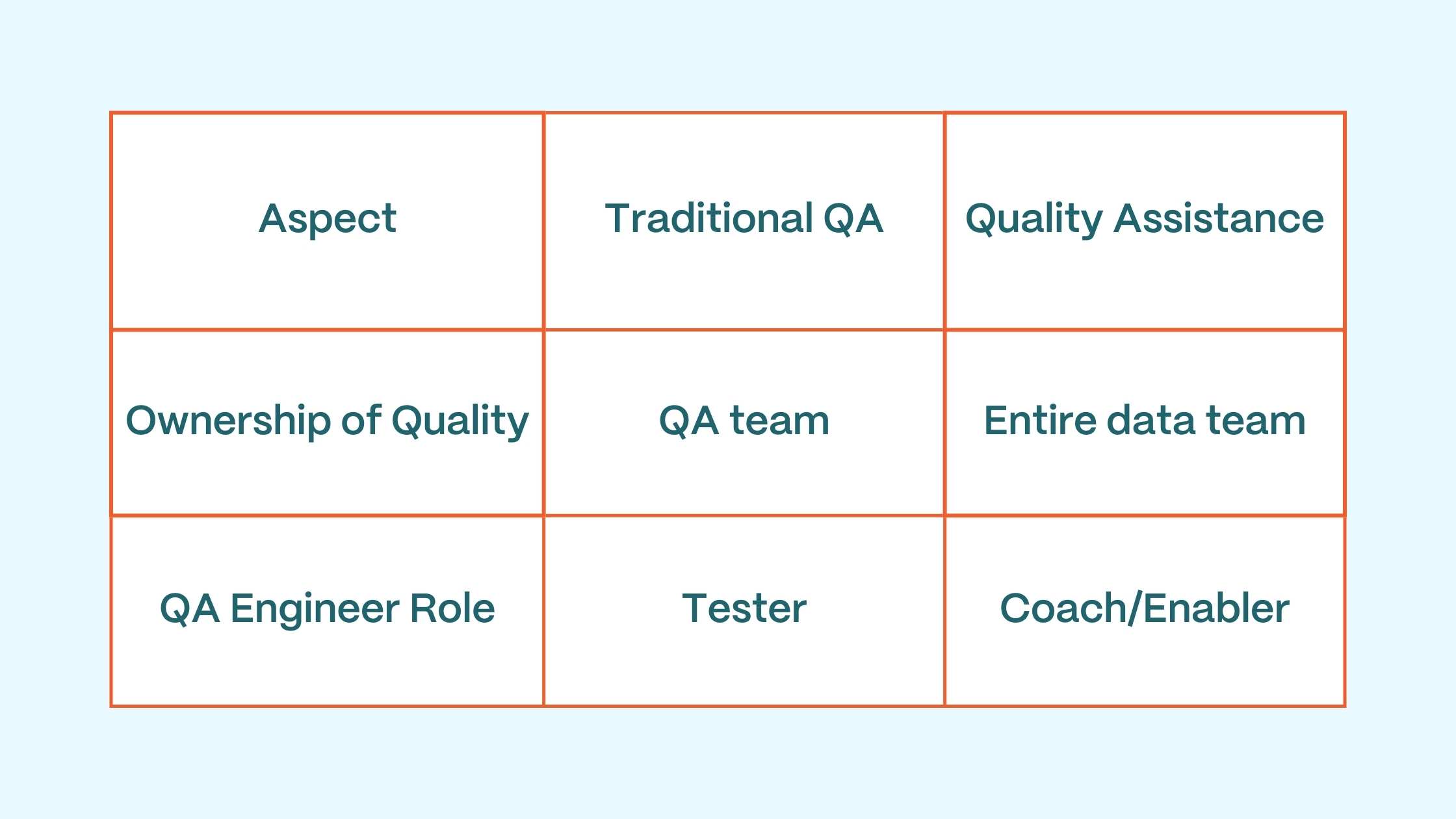 | Aspect | Traditional QA | Quality Assistance |
|---|---|---|
| Ownership of Quality | QA team | Entire data team |
| QA Engineer Role | Tester | Coach/Enabler |